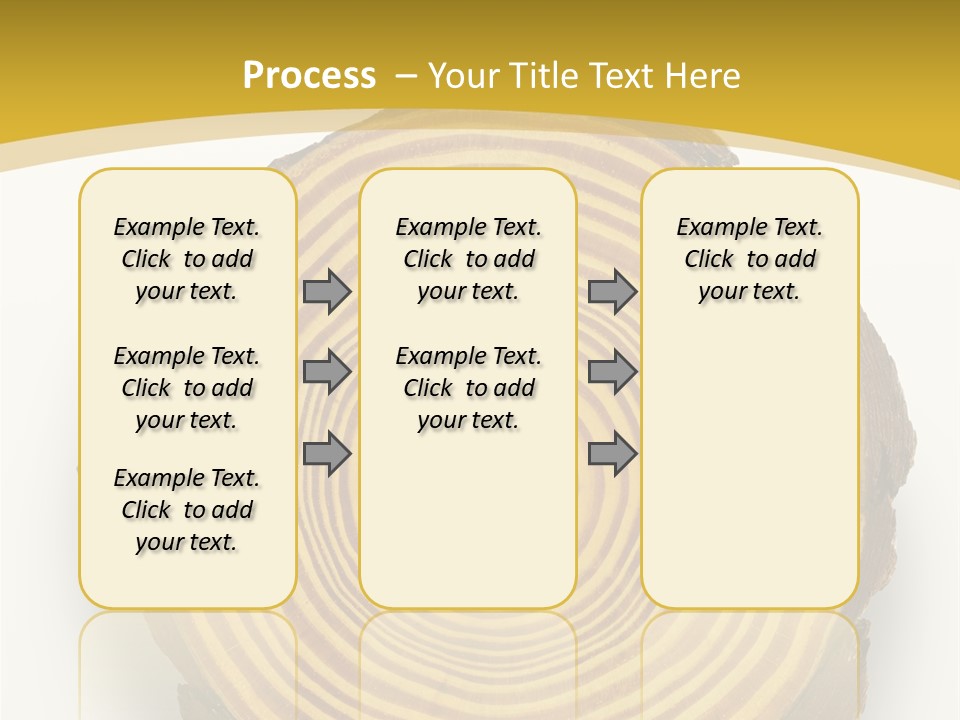 Process – Your Title Text Here

Example Text. Click to add your text.

Example Text. Click to add your text.

Example Text. Click to add your text.

Example Text. Click to add your text.

Example Text. Click to add your text.

Example Text. Click to add your text.